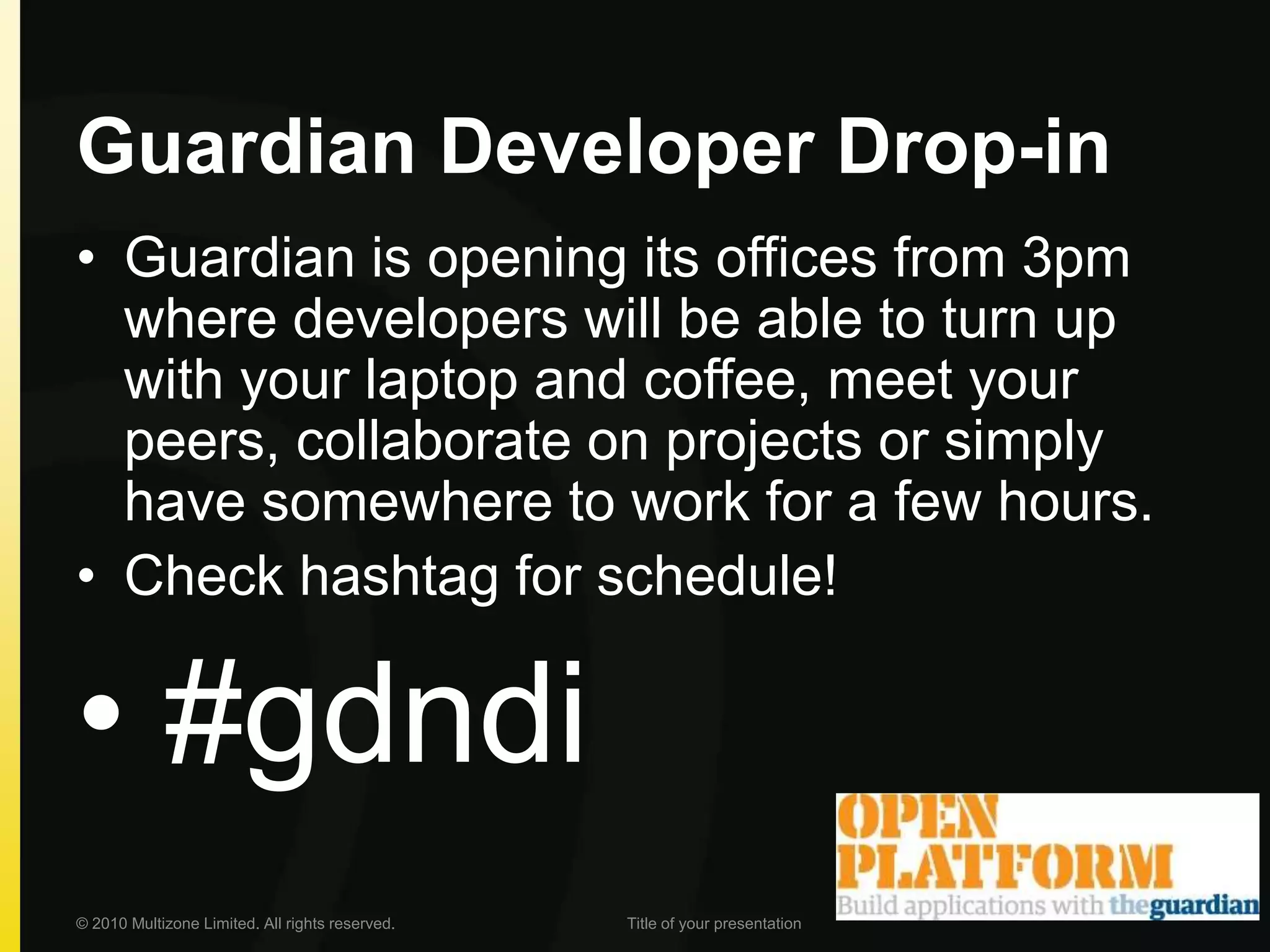 Guardian Developer Drop-in

• Guardian is opening its offices from 3pm where developers will be able to turn up with your laptop and coffee, meet your peers, collaborate on projects or simply have somewhere to work for a few hours.
• Check hashtag for schedule!

• #gdndi

OPEN PLATFORM
Build applications with theguardian

© 2010 Multizone Limited. All rights reserved.

Title of your presentation